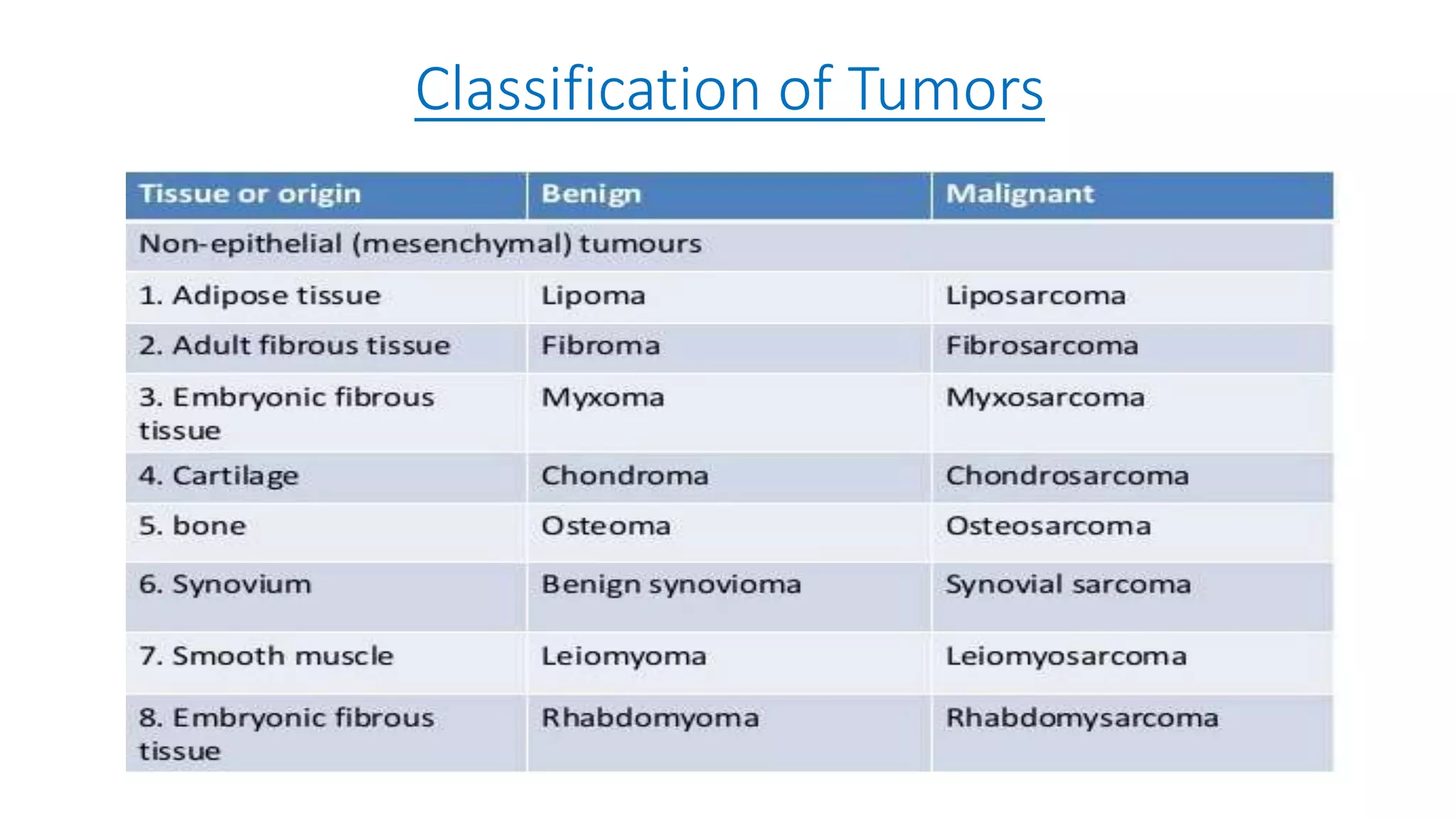 Classification of Tumors

| Tissue or origin | Benign | Malignant |
|---|---|---|
| Non-epithelial (mesenchymal) tumours | | |
| 1. Adipose tissue | Lipoma | Liposarcoma |
| 2. Adult fibrous tissue | Fibroma | Fibrosarcoma |
| 3. Embryonic fibrous tissue | Myxoma | Myxosarcoma |
| 4. Cartilage | Chondroma | Chondrosarcoma |
| 5. bone | Osteoma | Osteosarcoma |
| 6. Synovium | Benign synovioma | Synovial sarcoma |
| 7. Smooth muscle | Leiomyoma | Leiomyosarcoma |
| 8. Embryonic fibrous tissue | Rhabdomyoma | Rhabdomysarcoma |